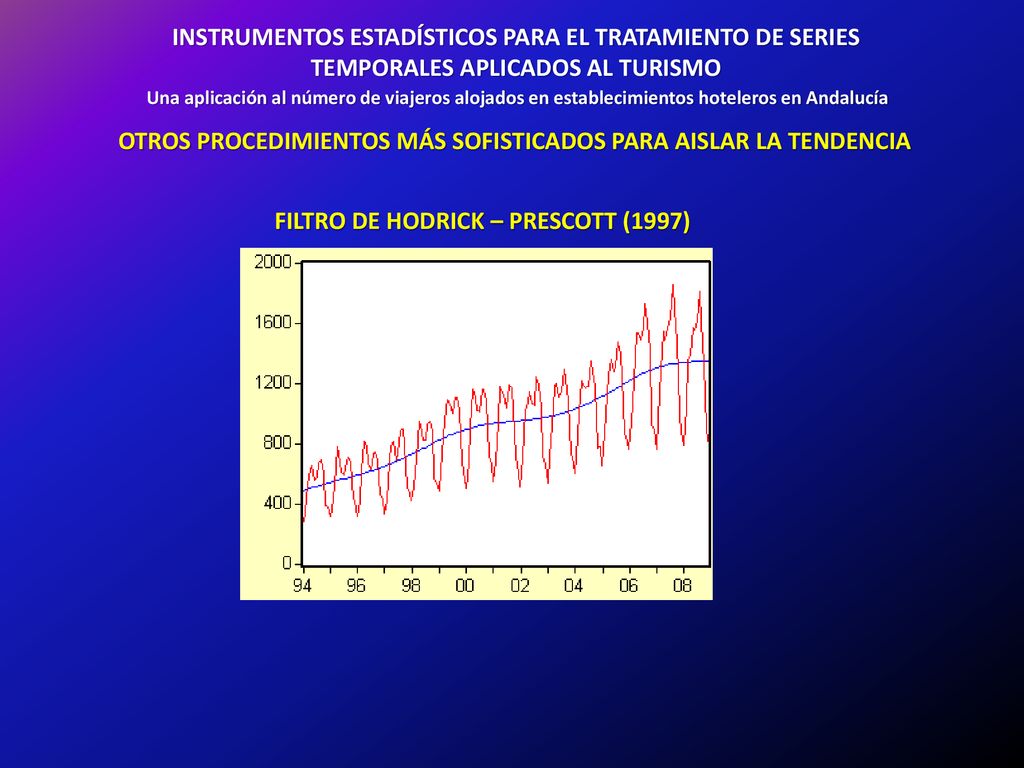 INSTRUMENTOS ESTADÍSTICOS PARA EL TRATAMIENTO DE SERIES TEMPORALES APLICADOS AL TURISMO

Una aplicación al número de viajeros alojados en establecimientos hoteleros en Andalucía

OTROS PROCEDIMIENTOS MÁS SOFISTICADOS PARA AISLAR LA TENDENCIA

FILTRO DE HODRICK – PRESCOTT (1997)

2000
1600
1200
800
400
0
94 96 98 00 02 04 06 08